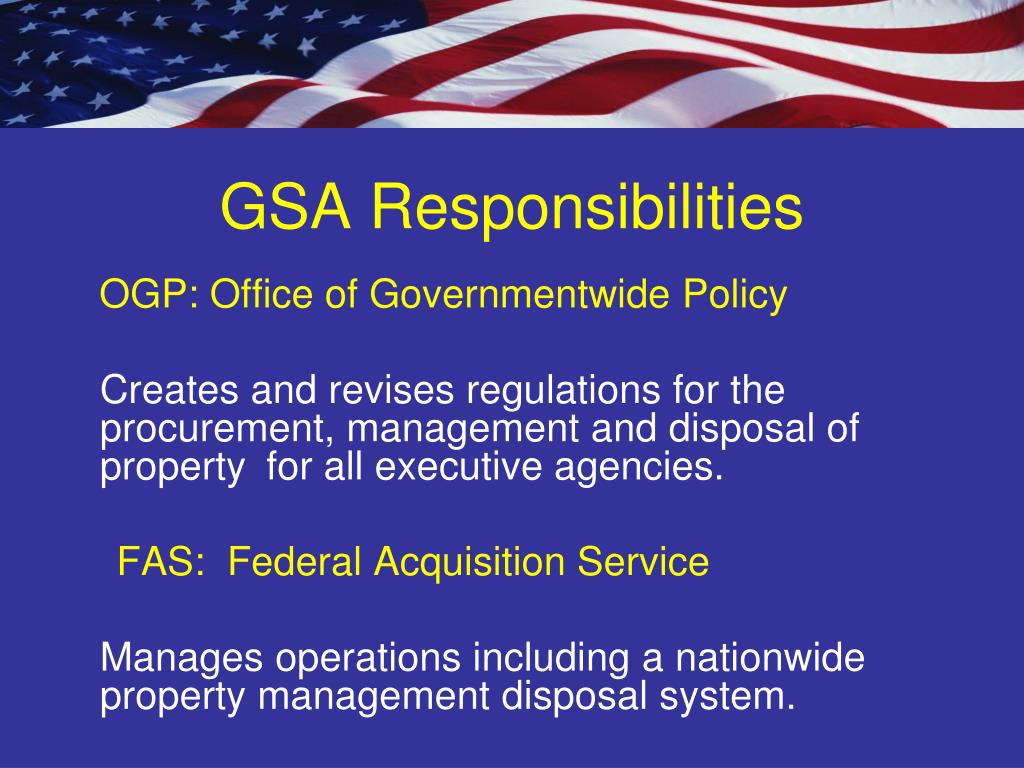 GSA Responsibilities

OGP: Office of Governmentwide Policy

Creates and revises regulations for the procurement, management and disposal of property for all executive agencies.

FAS: Federal Acquisition Service

Manages operations including a nationwide property management disposal system.